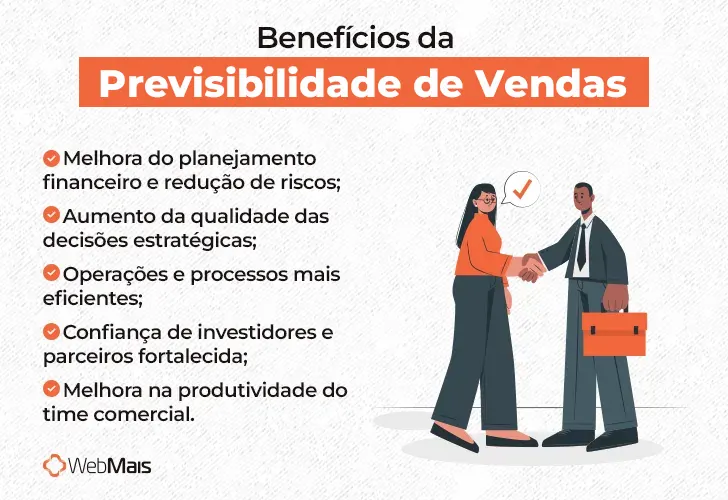 Benefícios da
Previsibilidade de Vendas

Melhora do planejamento financeiro e redução de riscos;

Aumento da qualidade das decisões estratégicas;

Operações e processos mais eficientes;

Confiança de investidores e parceiros fortalecida;

Melhora na produtividade do time comercial.

WebMais